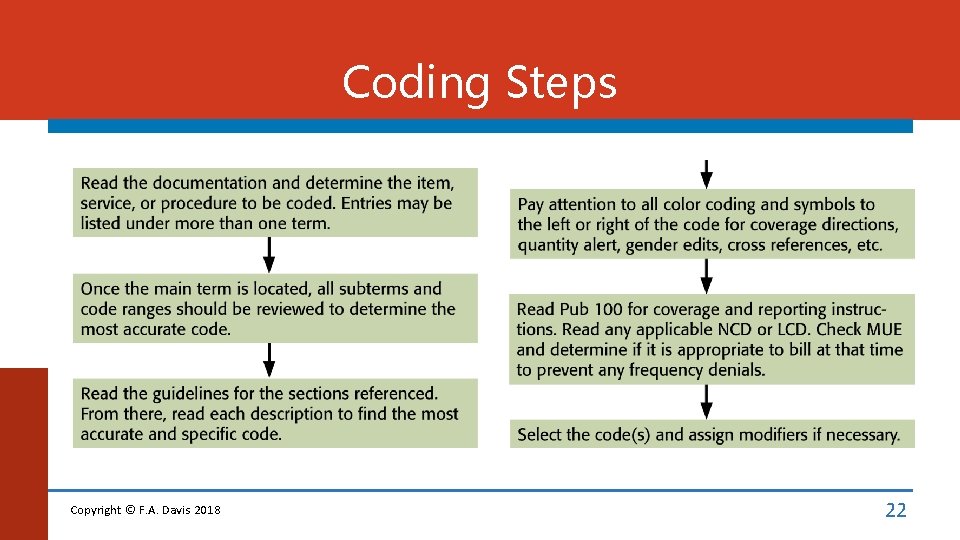 Coding Steps

Read the documentation and determine the item, service, or procedure to be coded. Entries may be listed under more than one term.

Once the main term is located, all subterms and code ranges should be reviewed to determine the most accurate code.

Read the guidelines for the sections referenced. From there, read each description to find the most accurate and specific code.

Pay attention to all color coding and symbols to the left or right of the code for coverage directions, quantity alert, gender edits, cross references, etc.

Read Pub 100 for coverage and reporting instructions. Read any applicable NCD or LCD. Check MUE and determine if it is appropriate to bill at that time to prevent any frequency denials.

Select the code(s) and assign modifiers if necessary.

Copyright © F.A. Davis 2018

22